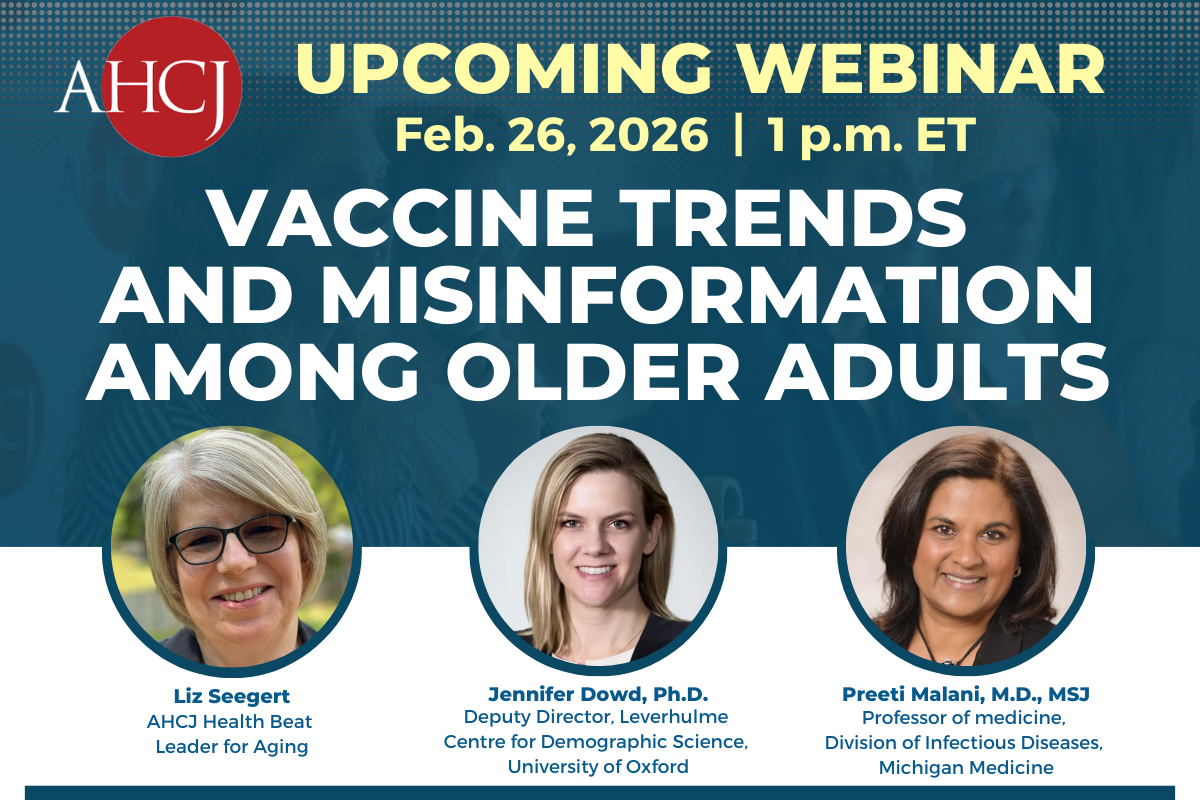 AHCJ

UPCOMING WEBINAR
Feb. 26, 2026 | 1 p.m. ET

VACCINE TRENDS AND MISINFORMATION AMONG OLDER ADULTS

Liz Seegert
AHCJ Health Beat Leader for Aging

Jennifer Dowd, Ph.D.
Deputy Director, Leverhulme Centre for Demographic Science, University of Oxford

Preeti Malani, M.D., MSJ
Professor of medicine, Division of Infectious Diseases, Michigan Medicine